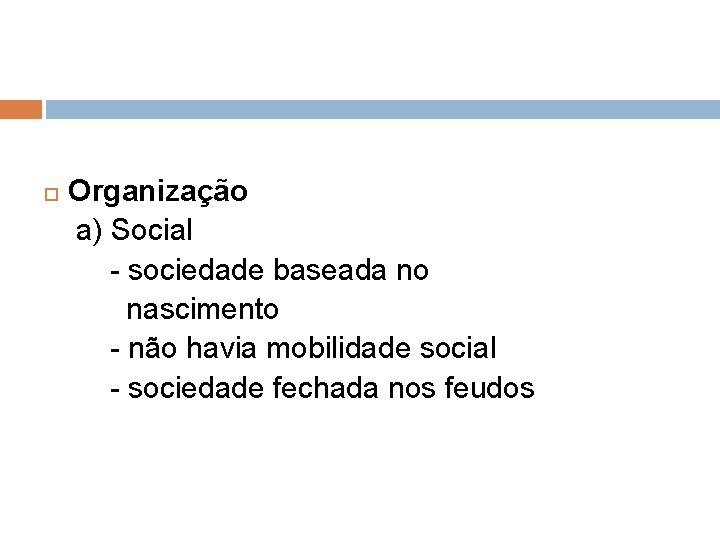 Organização
a) Social
- sociedade baseada no nascimento
- não havia mobilidade social
- sociedade fechada nos feudos